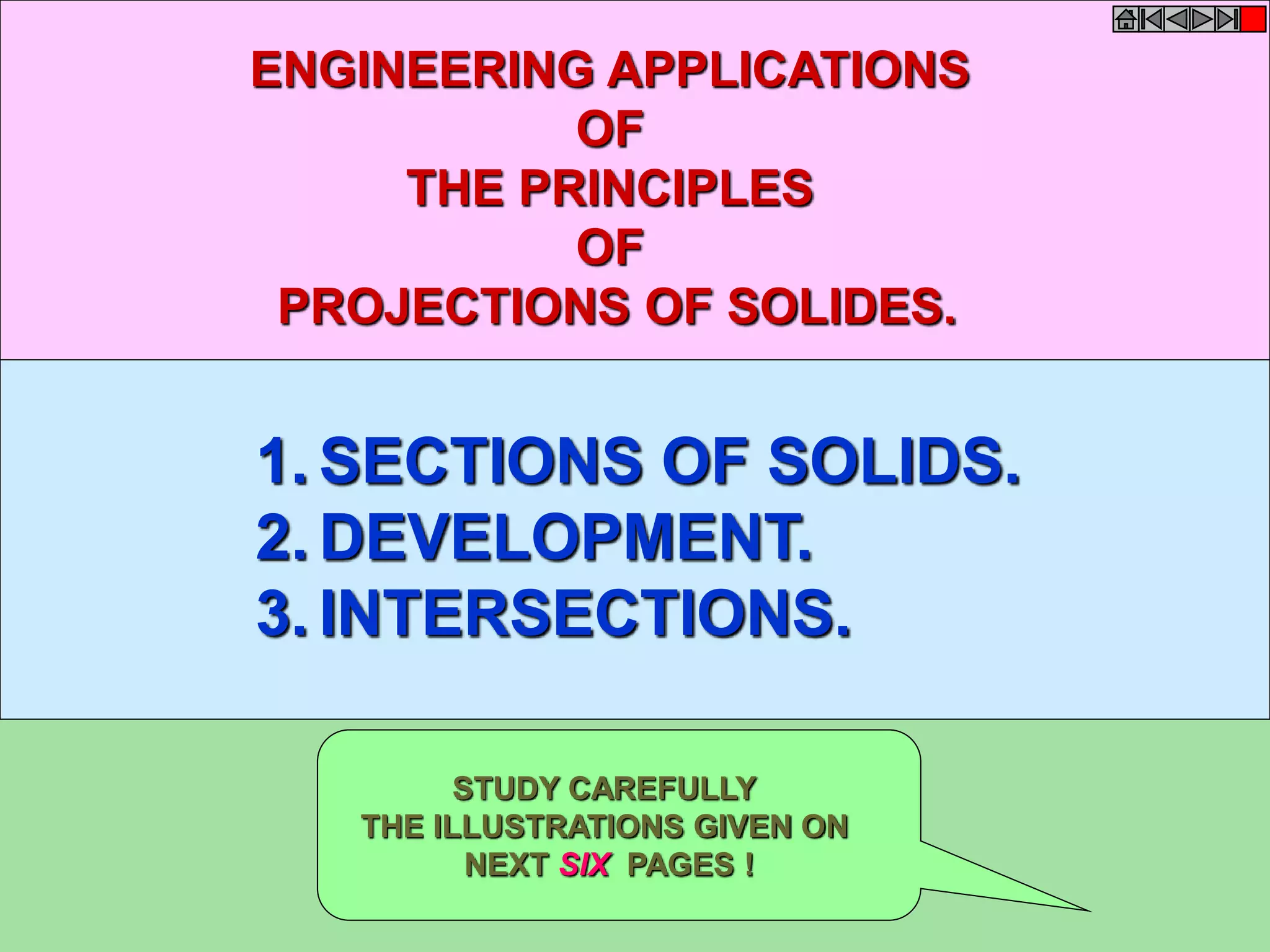 ENGINEERING APPLICATIONS
OF
THE PRINCIPLES
OF
PROJECTIONS OF SOLIDES.

1. SECTIONS OF SOLIDS.
2. DEVELOPMENT.
3. INTERSECTIONS.

STUDY CAREFULLY
THE ILLUSTRATIONS GIVEN ON
NEXT SIX PAGES !